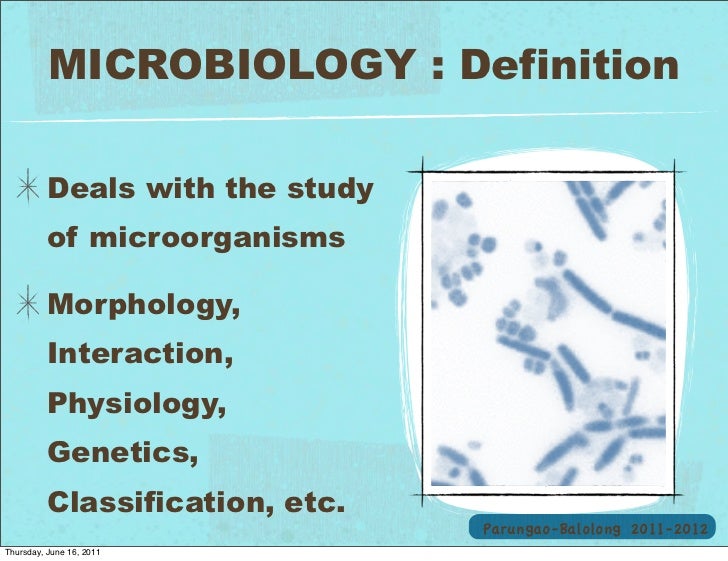 MICROBIOLOGY : Definition

Deals with the study of microorganisms

Morphology, Interaction, Physiology, Genetics, Classification, etc.

Parungao-Balolong 2011-2012

Thursday, June 16, 2011